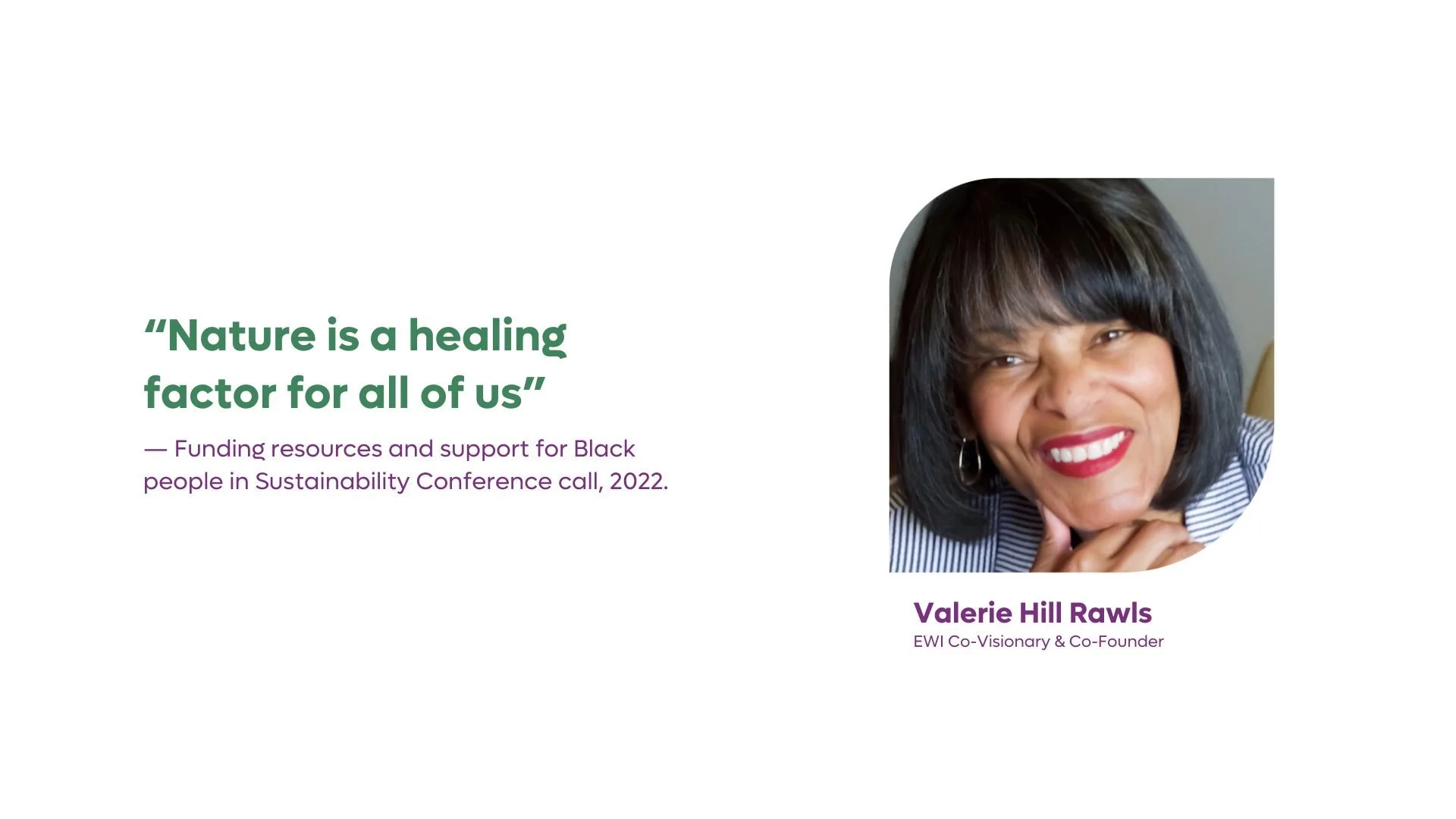 “Nature is a healing factor for all of us”

— Funding resources and support for Black people in Sustainability Conference call, 2022.

Valerie Hill Rawls
EWI Co-Visionary & Co-Founder